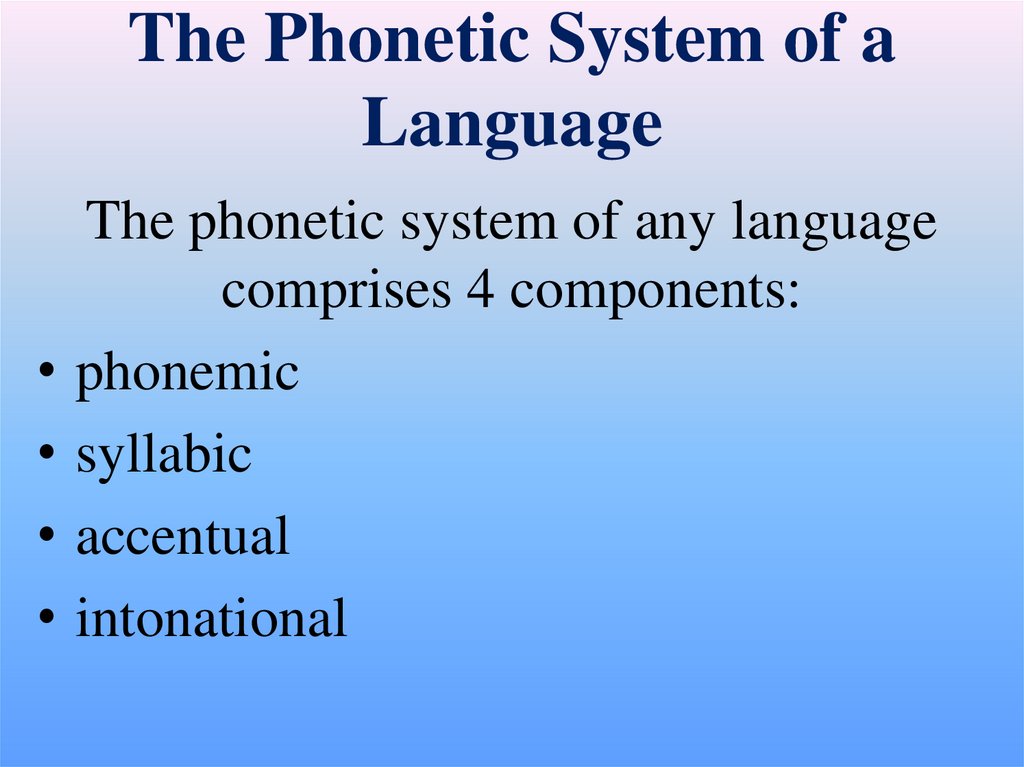 The Phonetic System of a Language

The phonetic system of any language comprises 4 components:

• phonemic
• syllabic
• accentual
• intonational